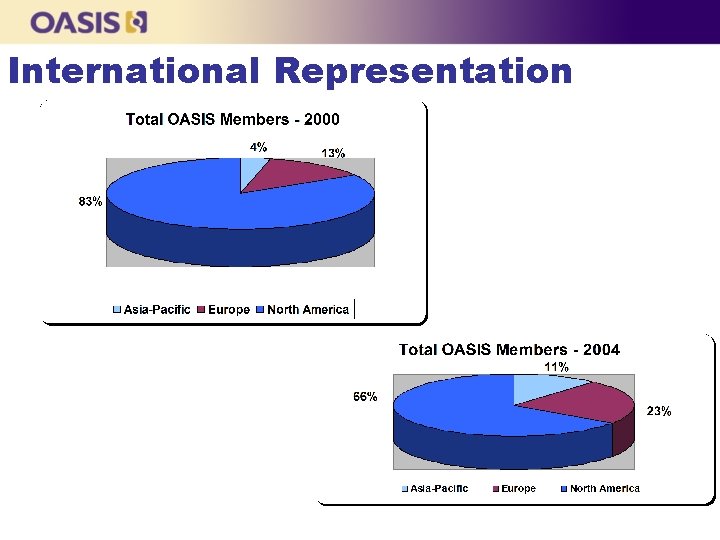 OASIS

International Representation

Total OASIS Members - 2000

4%

13%

83%

Asia-Pacific Europe North America

Total OASIS Members - 2004

11%

66%

23%

Asia-Pacific Europe North America